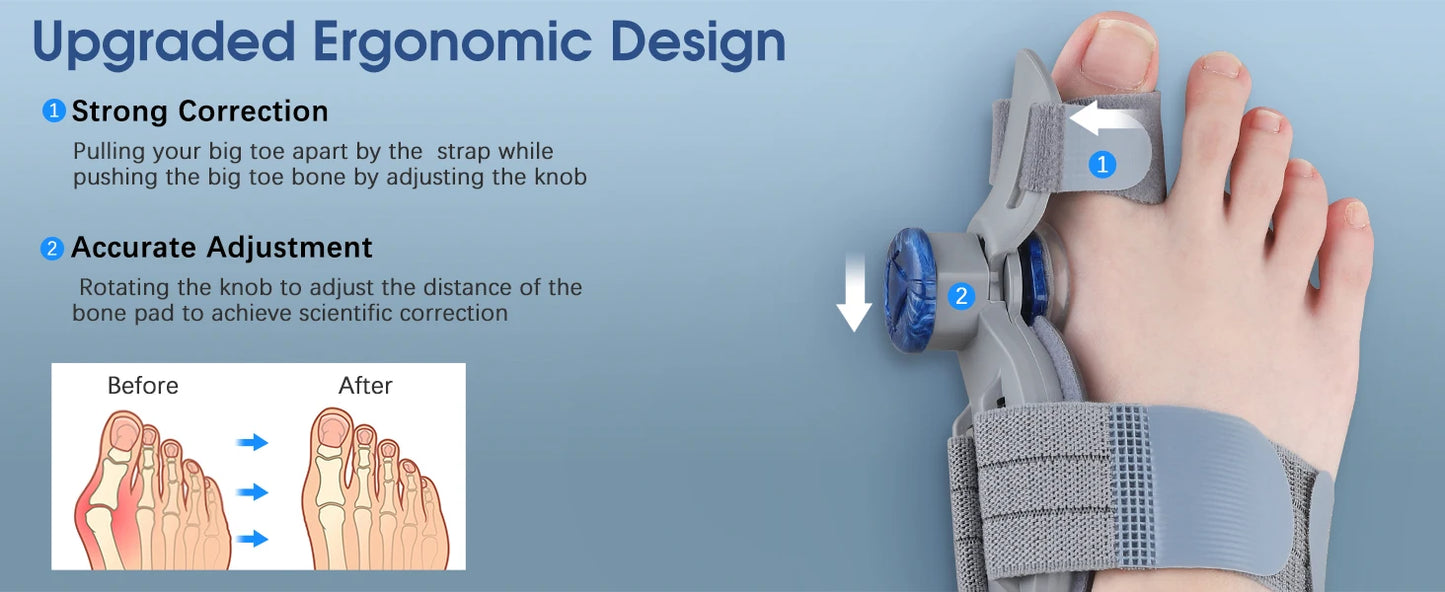 Upgraded Ergonomic Design

1 Strong Correction

Pulling your big toe apart by the strap while pushing the big toe bone by adjusting the knob

2 Accurate Adjustment

Rotating the knob to adjust the distance of the bone pad to achieve scientific correction

Before

After

1

2